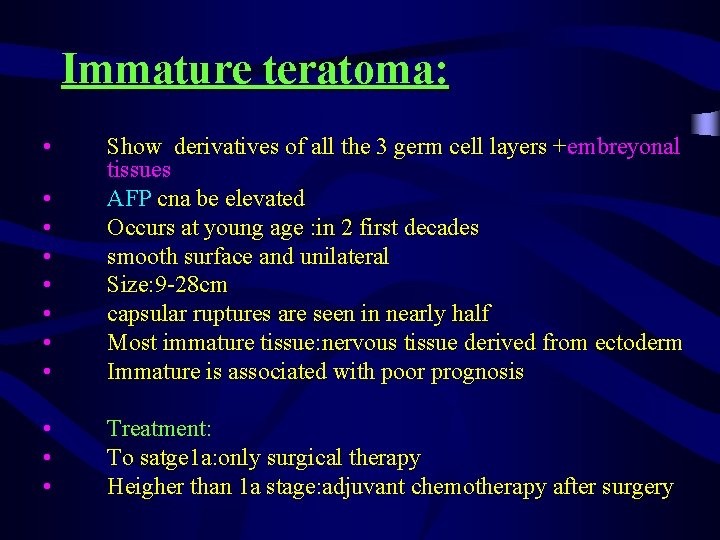 Immature teratoma:

• Show derivatives of all the 3 germ cell layers +embreyonal tissues
• AFP cna be elevated
• Occurs at young age :in 2 first decades
• smooth surface and unilateral
• Size:9-28cm
• capsular ruptures are seen in nearly half
• Most immature tissue:nervous tissue derived from ectoderm
• Immature is associated with poor prognosis

• Treatment:
• To satge1a:only surgical therapy
• Heigher than 1a stage:adjuvant chemotherapy after surgery